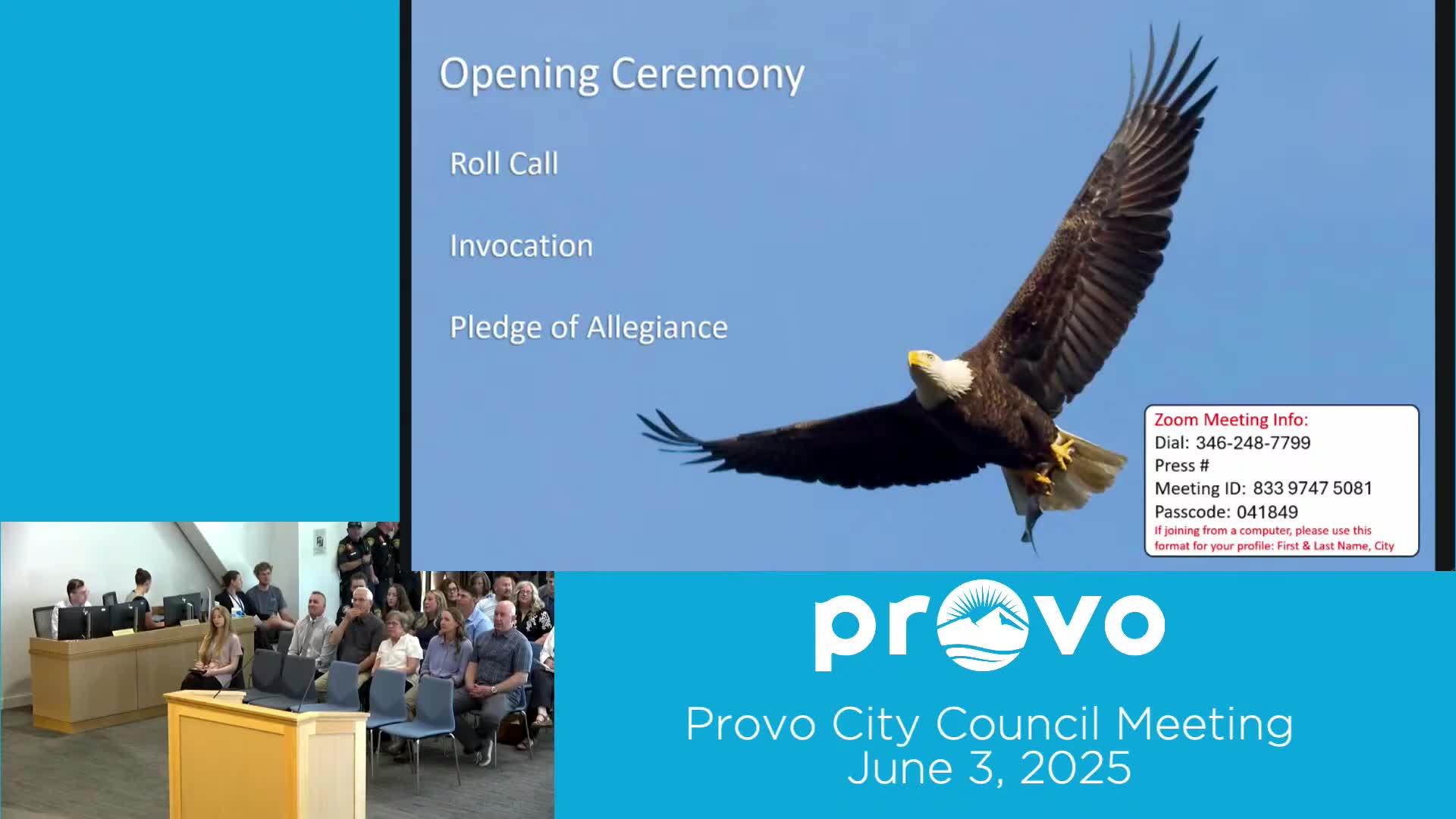 Opening Ceremony

Roll Call

Invocation

Pledge of Allegiance

Zoom Meeting Info:
Dial: 346-248-7799
Press #
Meeting ID: 833 9747 5081
Passcode: 041849
If joining from a computer, please use this format for your profile: First & Last Name, City

provo

Provo City Council Meeting
June 3, 2025